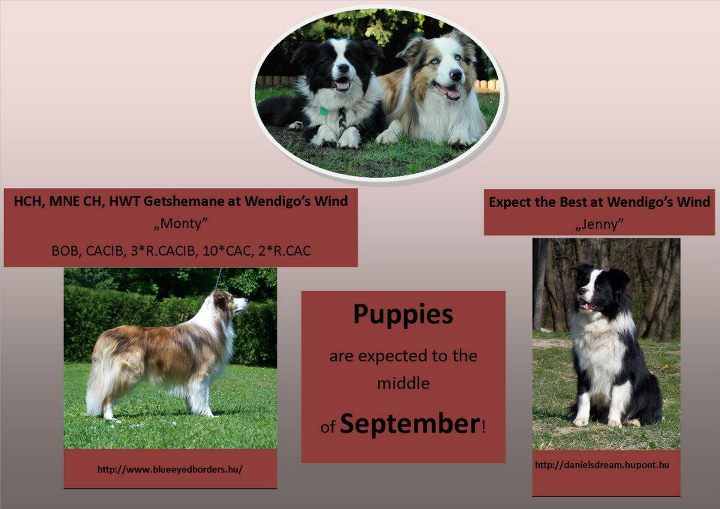 HCH, MNE CH, HWT Getshemane at Wendigo's Wind
„Monty"
BOB, CACIB, 3*R.CACIB, 10*CAC, 2*R.CAC

http://www.blueeyedborders.hu/

Puppies
are expected to the middle
of September!

Expect the Best at Wendigo's Wind
„Jenny"

http://danielsdream.hupont.hu